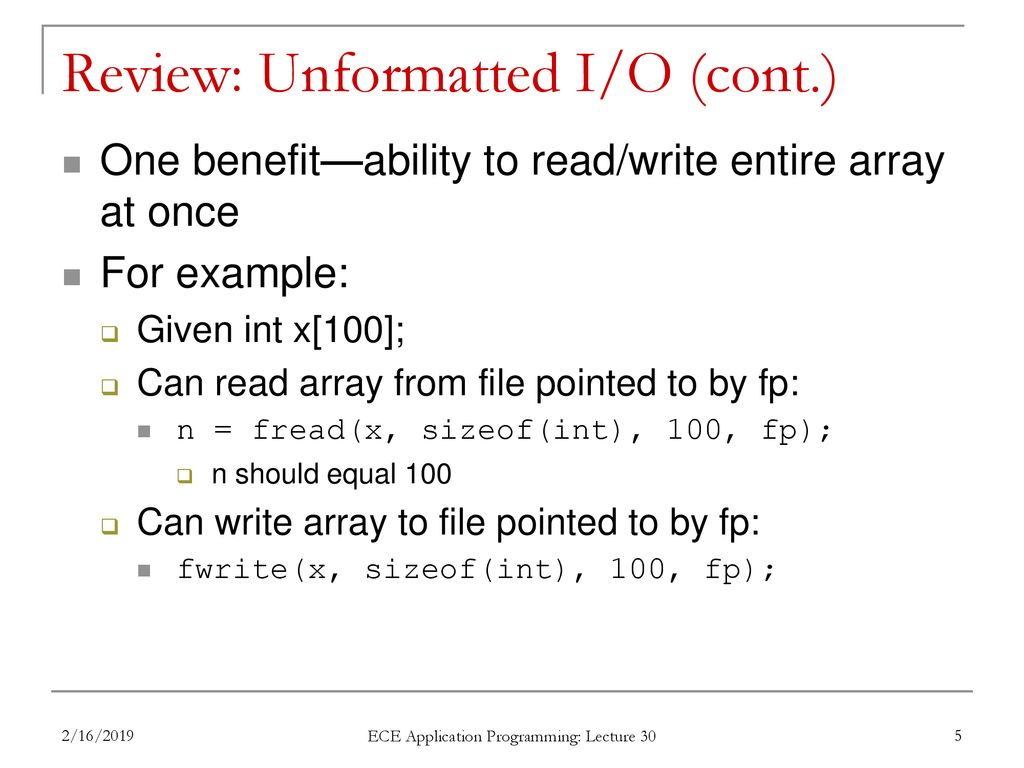 Review: Unformatted I/O (cont.)

One benefit—ability to read/write entire array at once

For example:

Given int x[100];

Can read array from file pointed to by fp:

n = fread(x, sizeof(int), 100, fp);

n should equal 100

Can write array to file pointed to by fp:

fwrite(x, sizeof(int), 100, fp);

2/16/2019

ECE Application Programming: Lecture 30

5